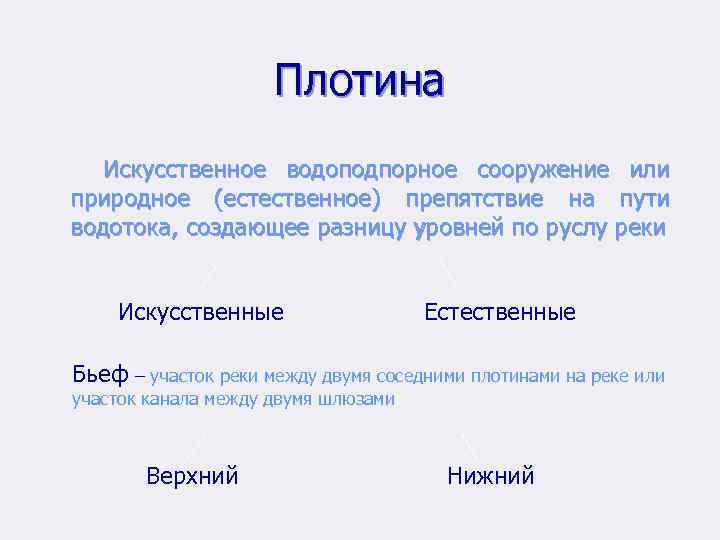 Плотина

Искусственное водоподпорное сооружение или природное (естественное) препятствие на пути водотока, создающее разницу уровней по руслу реки

Искусственные

Естественные

Бьеф – участок реки между двумя соседними плотинами на реке или участок канала между двумя шлюзами

Верхний

Нижний